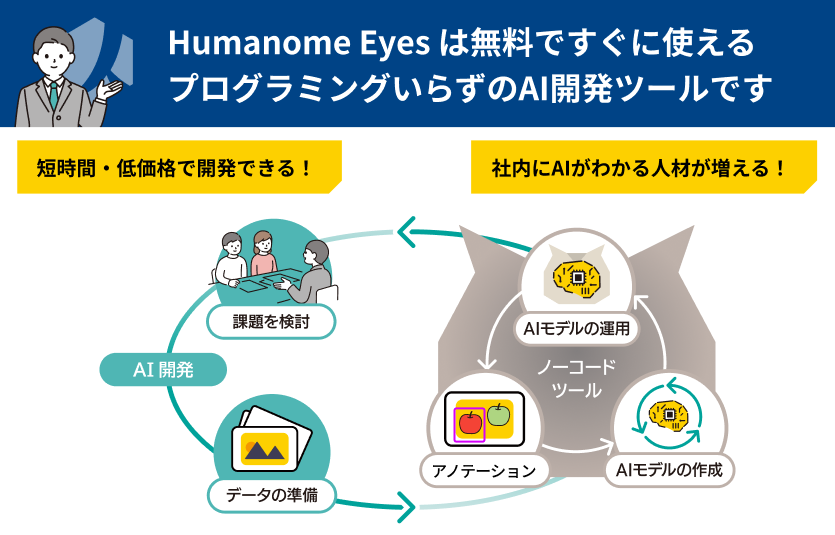 Humanome Eyes は無料ですぐに使える
プログラミングいらずのAI開発ツールです

短時間・低価格で開発できる！

社内にAIがわかる人材が増える！

課題を検討

AI 開発

データの準備

AIモデルの運用

ノーコード
ツール

アノテーション

AIモデルの作成